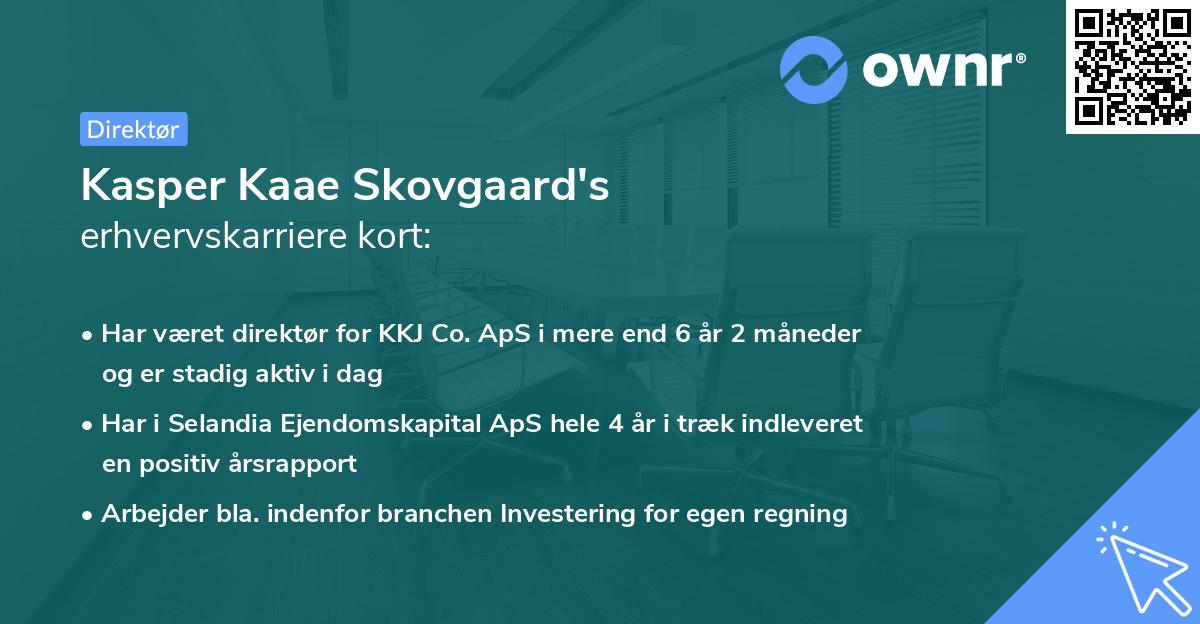 ownr®

Direktør

Kasper Kaae Skovgaard's erhvervskarriere kort:

• Har været direktør for KKJ Co. ApS i mere end 6 år 2 måneder og er stadig aktiv i dag

• Har i Selandia Ejendomskapital ApS hele 4 år i træk indleveret en positiv årsrapport

• Arbejder bla. indenfor branchen Investering for egen regning